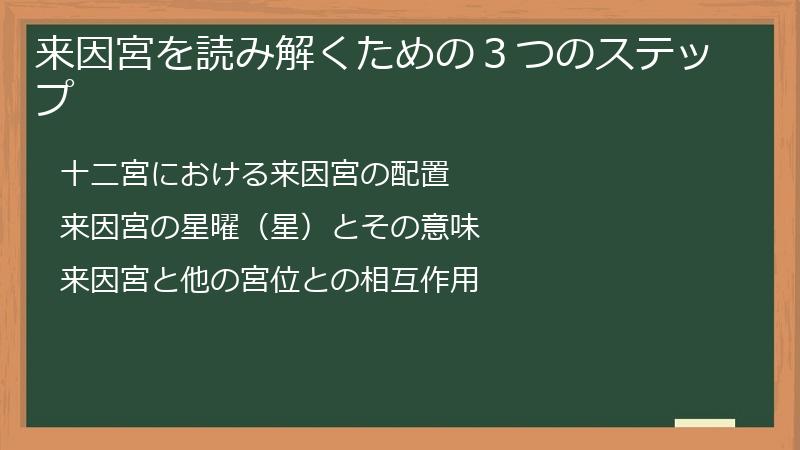 来因宮を読み解くための３つのステップ

十二宮における来因宮の配置

来因宮の星曜（星）とその意味

来因宮と他の宮位との相互作用